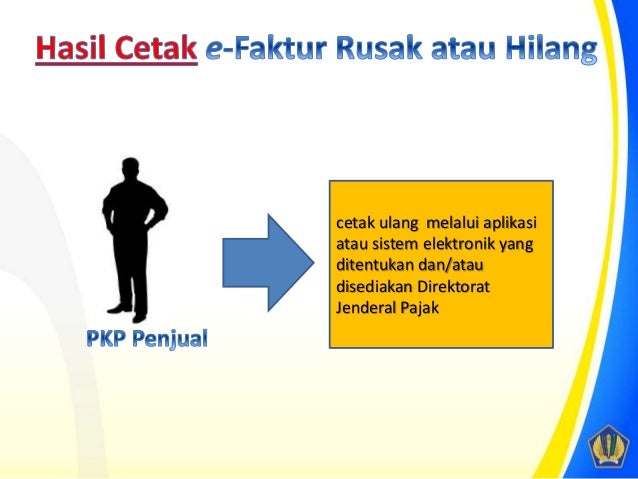 Hasil Cetak e-Faktur Rusak atau Hilang

PKP Penjual

cetak ulang melalui aplikasi atau sistem elektronik yang ditentukan dan/atau disediakan Direktorat Jenderal Pajak